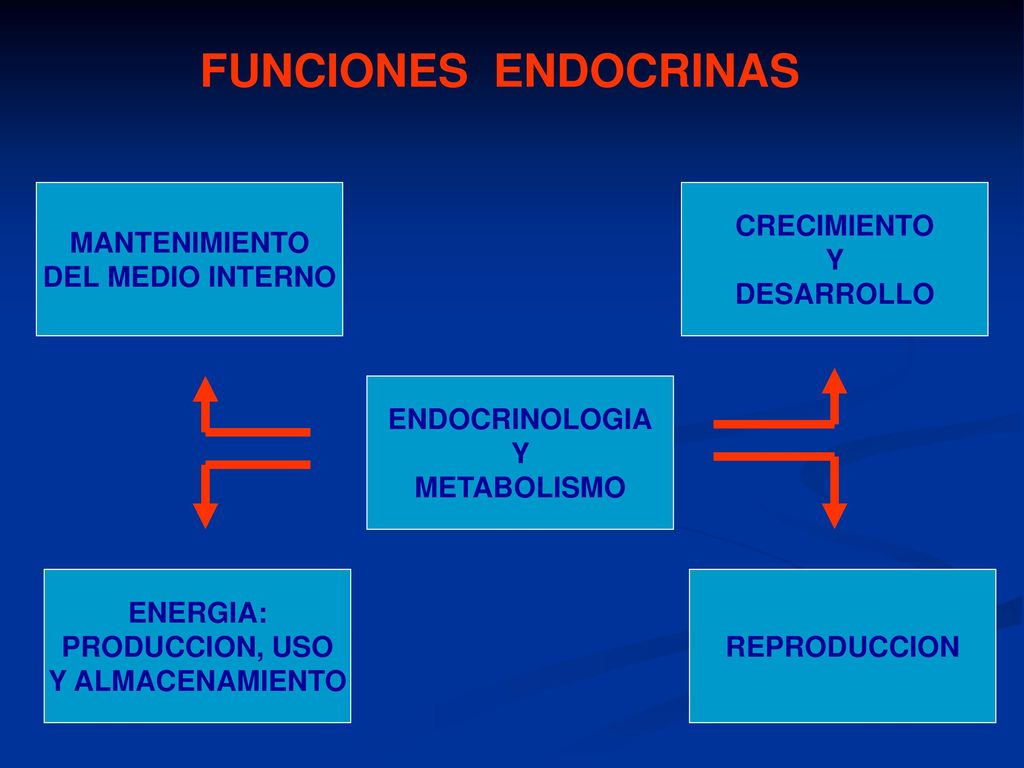 FUNCIONES ENDOCRINAS

MANTENIMIENTO DEL MEDIO INTERNO

CRECIMIENTO Y DESARROLLO

ENDOCRINOLOGIA Y METABOLISMO

ENERGIA: PRODUCCION, USO Y ALMACENAMIENTO

REPRODUCCION